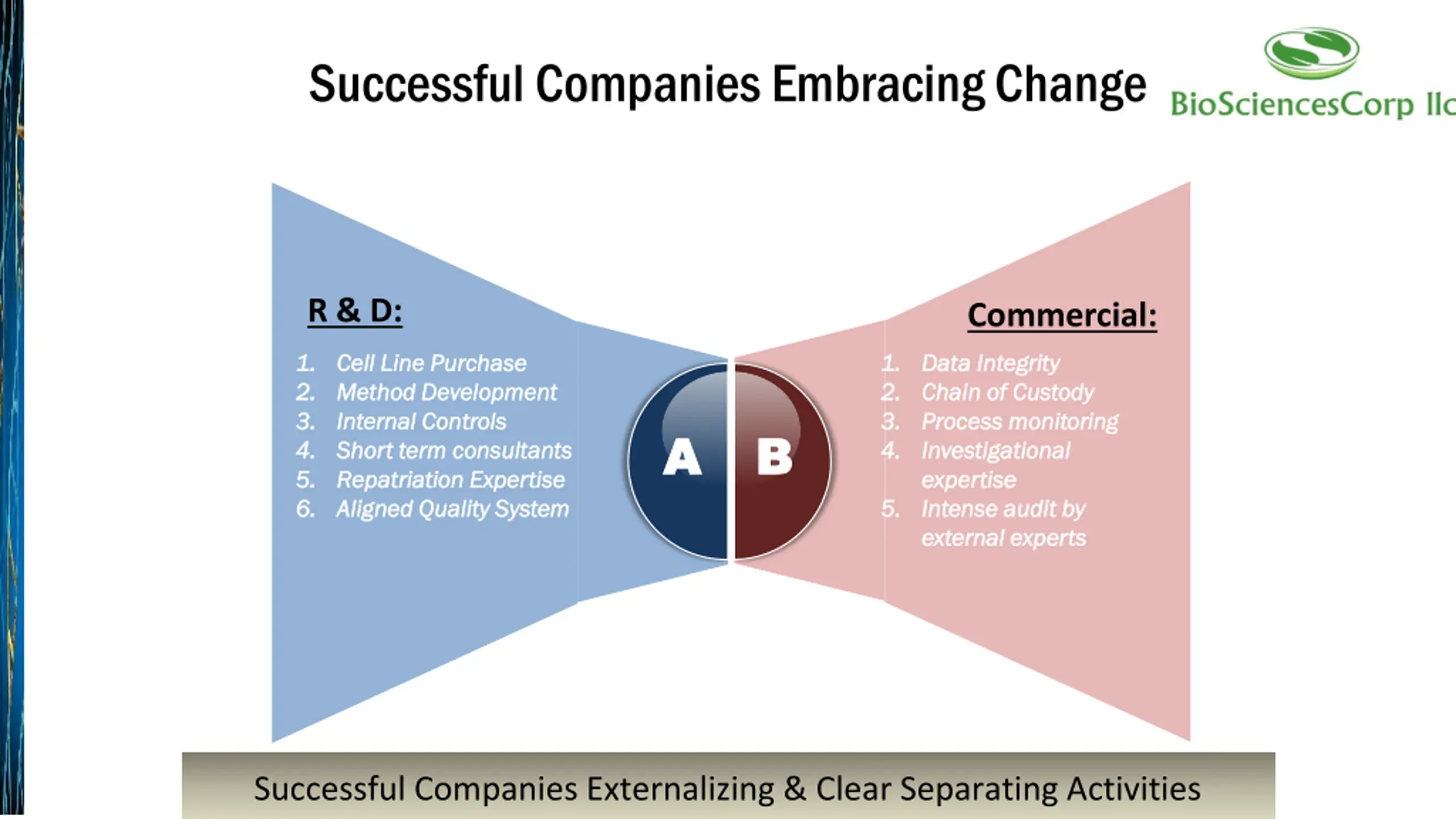 Successful Companies Embracing Change

BioSciencesCorp llc

R & D:

1. Cell Line Purchase
2. Method Development
3. Internal Controls
4. Short term consultants
5. Repatriation Expertise
6. Aligned Quality System

A

B

Commercial:

1. Data Integrity
2. Chain of Custody
3. Process monitoring
4. Investigational expertise
5. Intense audit by external experts

Successful Companies Externalizing & Clear Separating Activities